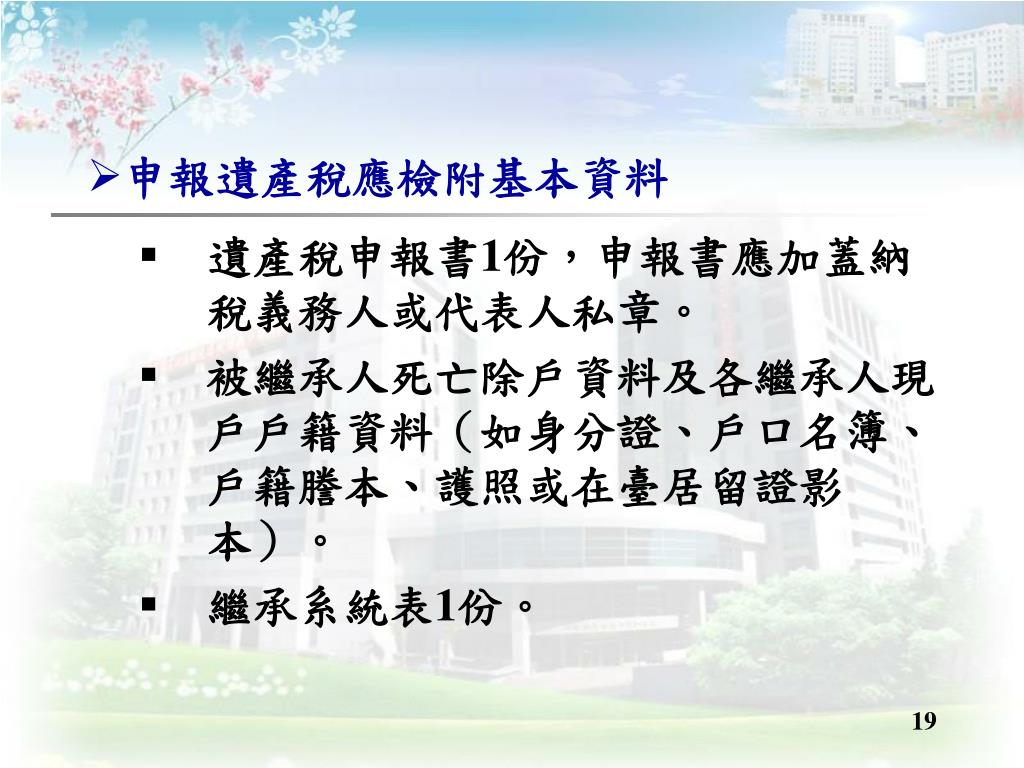 ➢申報遺產稅應檢附基本資料

▪ 遺產稅申報書1份，申報書應加蓋納稅義務人或代表人私章。

▪ 被繼承人死亡除戶資料及各繼承人現戶戶籍資料（如身分證、戶口名簿、戶籍謄本、護照或在臺居留證影本）。

▪ 繼承系統表1份。

19